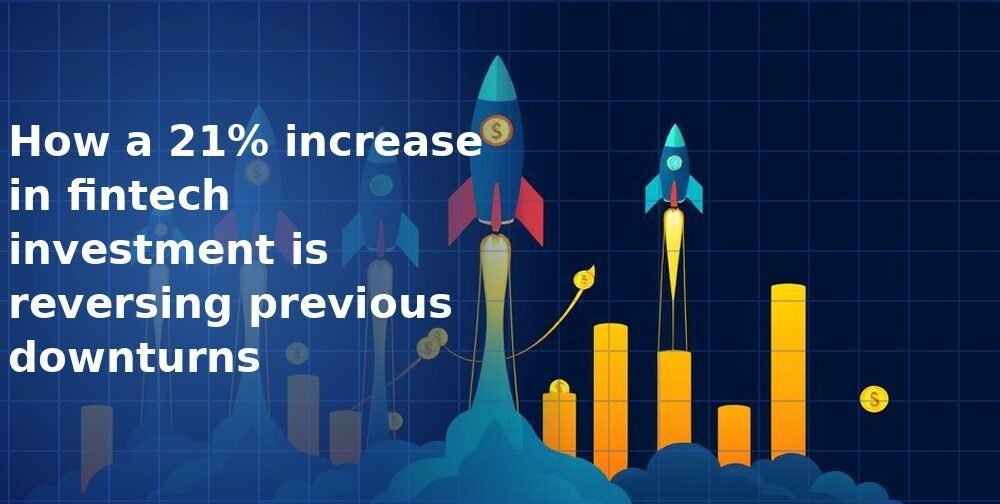 How a 21% increase in fintech investment is reversing previous downturns